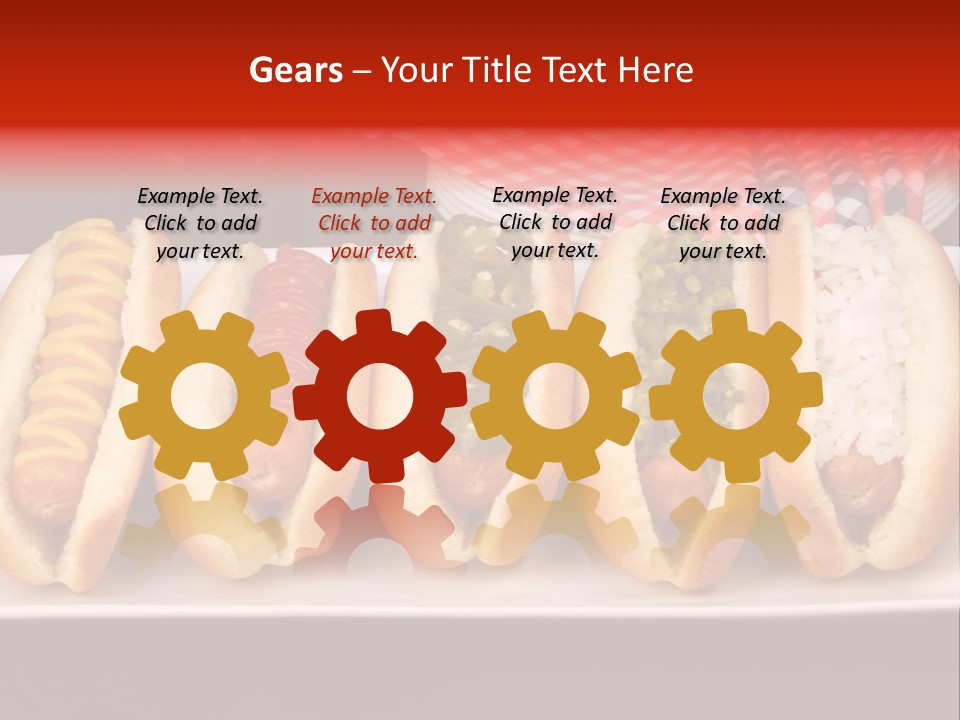 Gears – Your Title Text Here

Example Text. Click to add your text.

Example Text. Click to add your text.

Example Text. Click to add your text.

Example Text. Click to add your text.